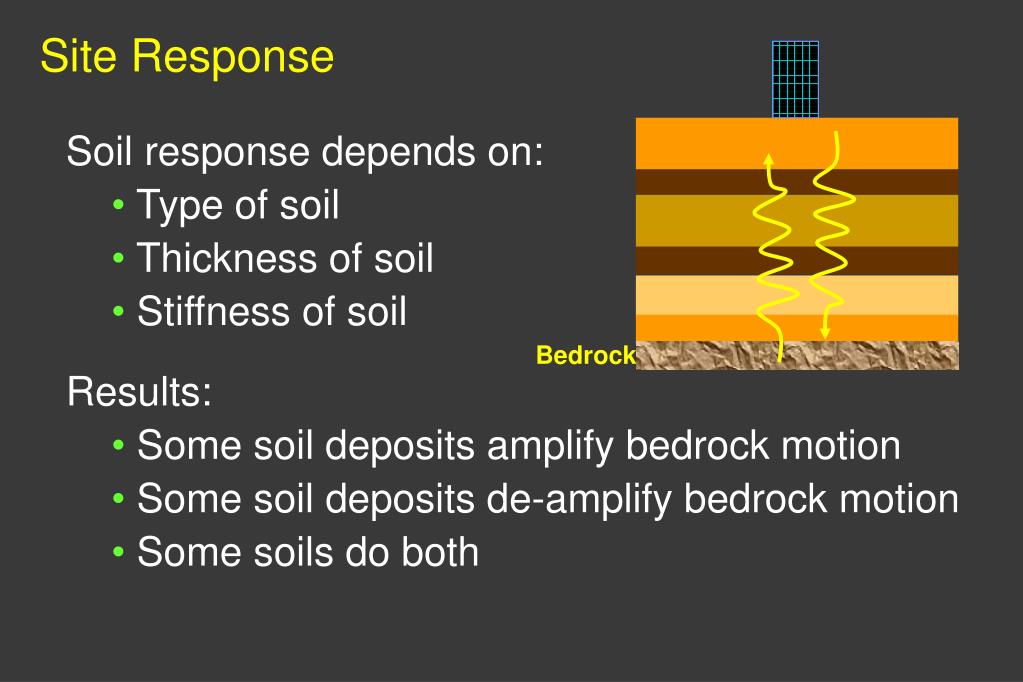 Site Response

Soil response depends on:
• Type of soil
• Thickness of soil
• Stiffness of soil

Bedrock

Results:
• Some soil deposits amplify bedrock motion
• Some soil deposits de-amplify bedrock motion
• Some soils do both